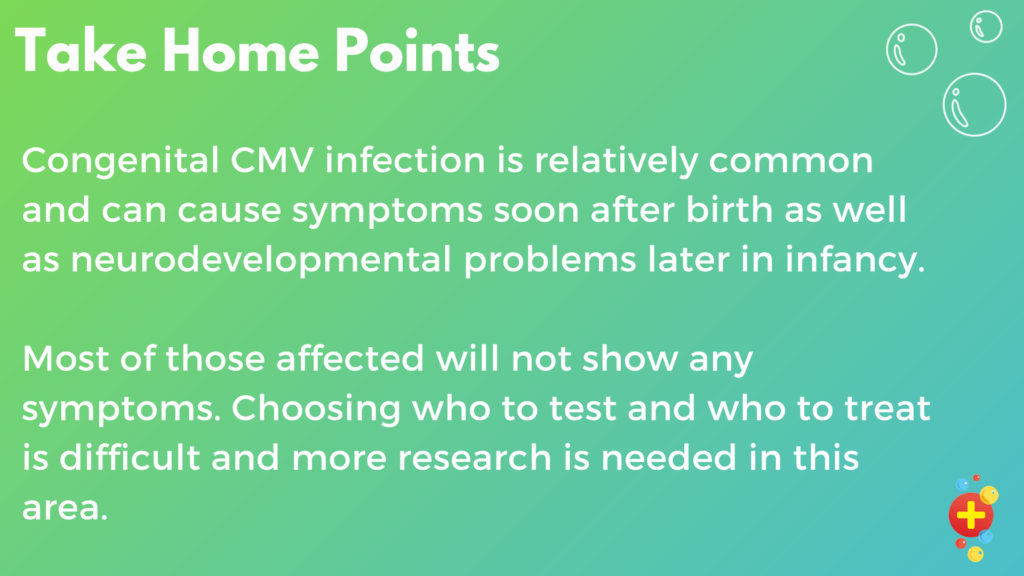 Take Home Points

Congenital CMV infection is relatively common and can cause symptoms soon after birth as well as neurodevelopmental problems later in infancy.

Most of those affected will not show any symptoms. Choosing who to test and who to treat is difficult and more research is needed in this area.